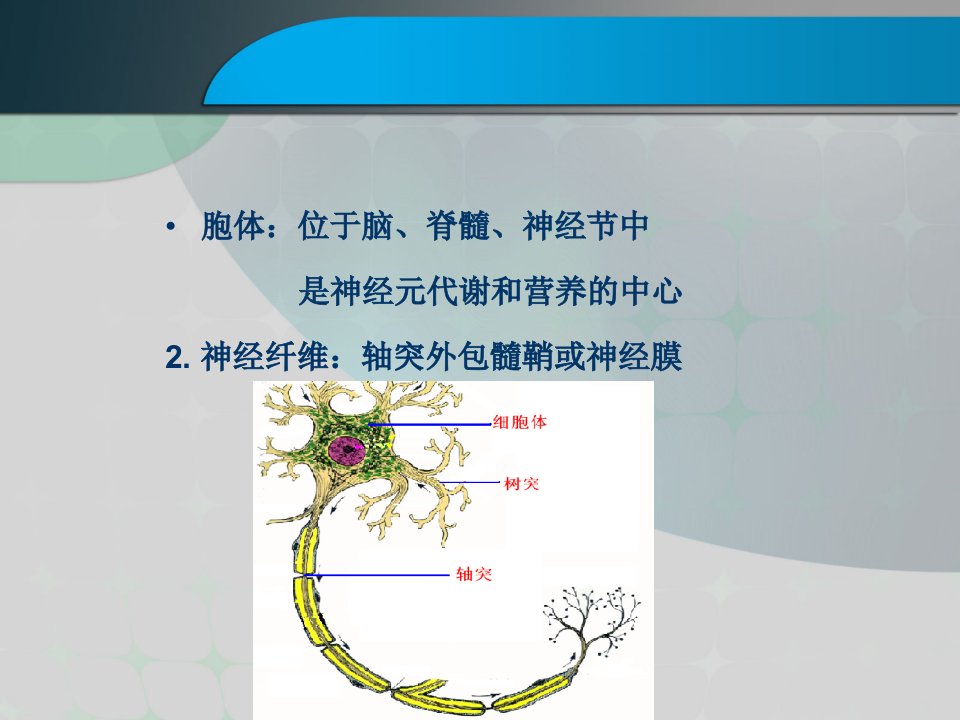 • 胞体：位于脑、脊髓、神经节中

是神经元代谢和营养的中心

2. 神经纤维：轴突外包髓鞘或神经膜

细胞体

树突

轴突